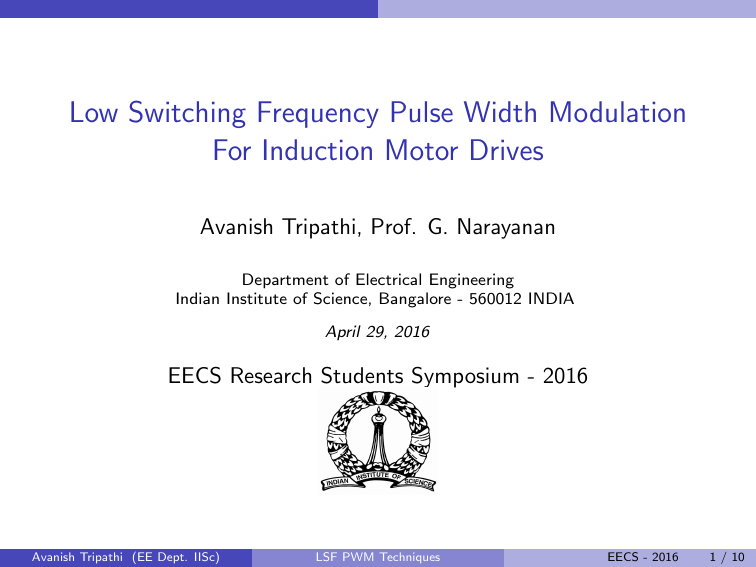 Low Switching Frequency Pulse Width Modulation For Induction Motor Drives

Avanish Tripathi, Prof. G. Narayanan

Department of Electrical Engineering
Indian Institute of Science, Bangalore - 560012 INDIA

April 29, 2016

EECS Research Students Symposium - 2016

INDIAN INSTITUTE OF SCIENCE

Avanish Tripathi (EE Dept. IISc) LSF PWM Techniques EECS - 2016 1 / 10